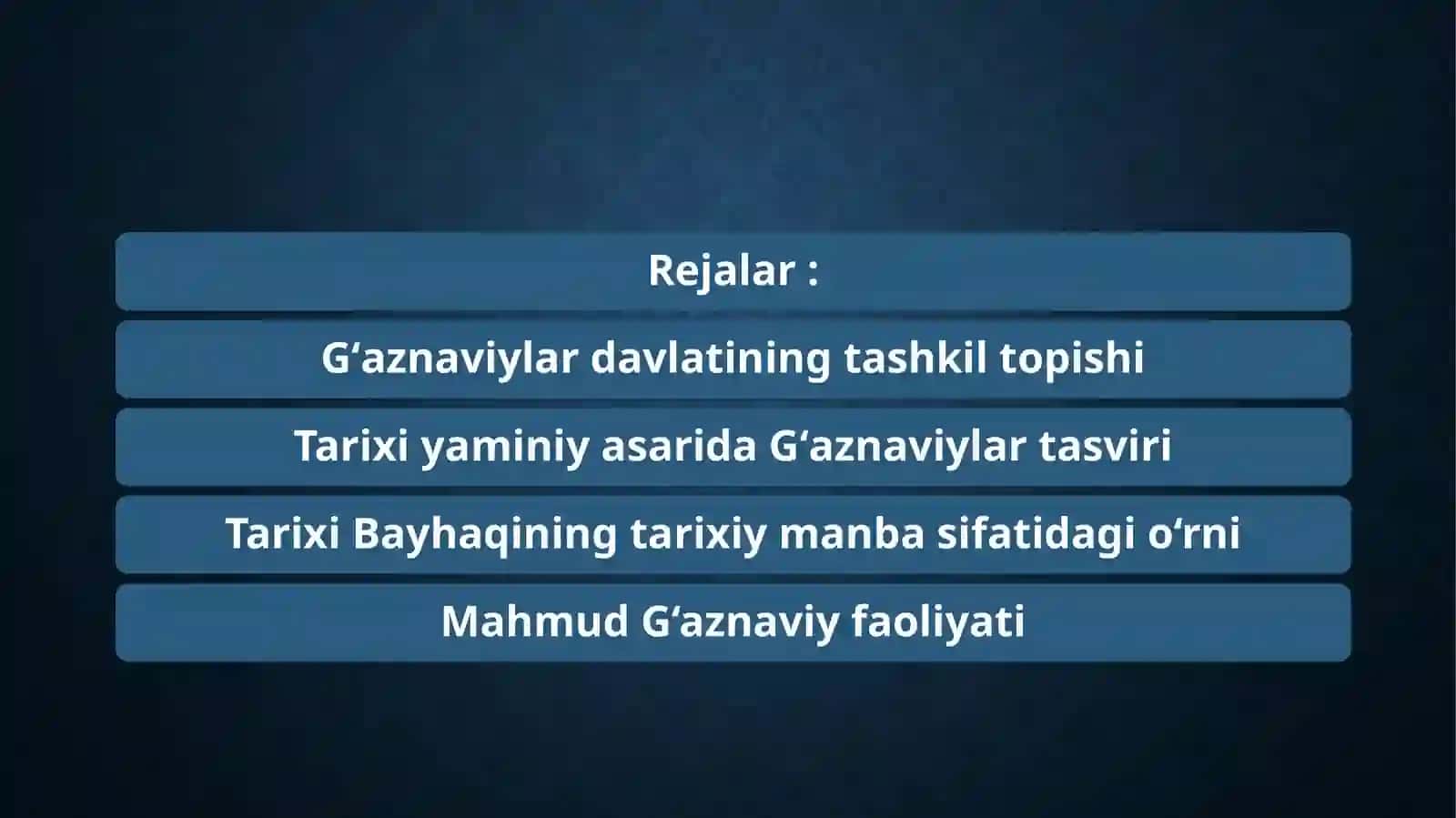 Rejalar :

G‘aznaviylar davlatining tashkil topishi

Tarixi yaminiy asarida G‘aznaviylar tasviri

Tarixi Bayhaqining tarixiy manba sifatidagi o‘rni

Mahmud G‘aznaviy faoliyati